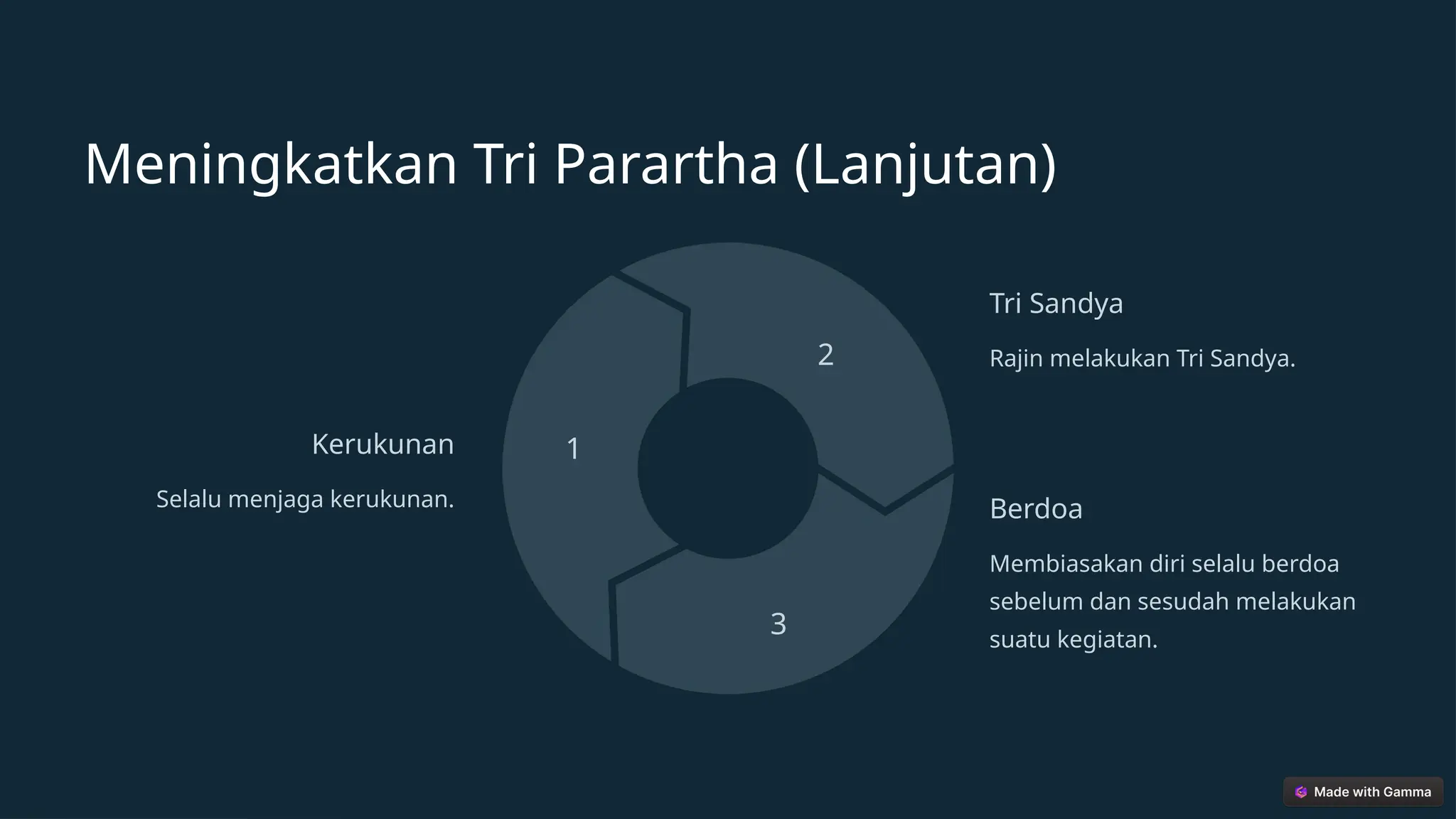 Meningkatkan Tri Parartha (Lanjutan)

1

Kerukunan

Selalu menjaga kerukunan.

2

Tri Sandya

Rajin melakukan Tri Sandya.

3

Berdoa

Membiasakan diri selalu berdoa sebelum dan sesudah melakukan suatu kegiatan.

Made with Gamma